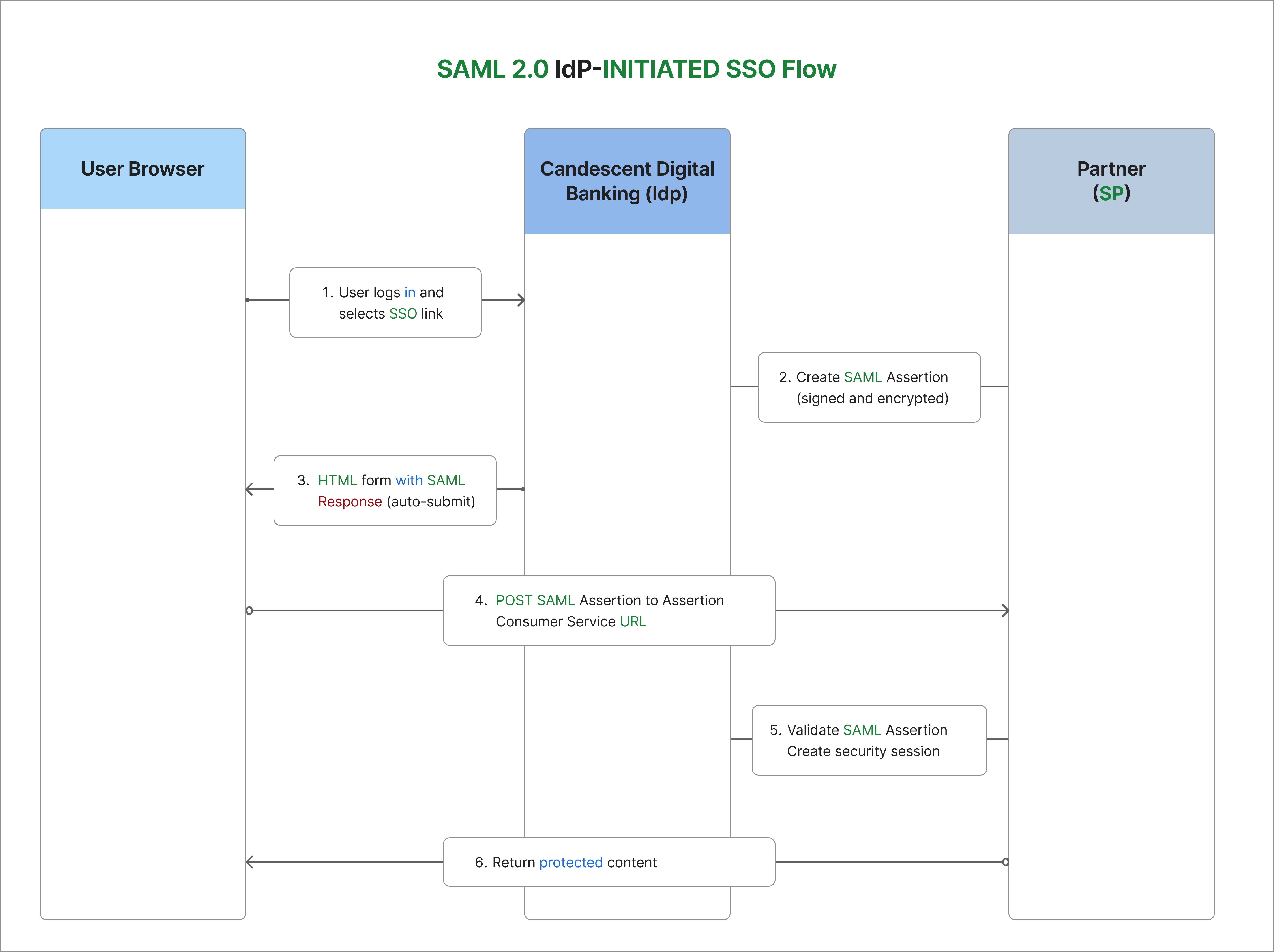 SAML 2.0 IdP-INITIATED SSO Flow

User Browser

Candescent Digital Banking (Idp)

Partner (SP)

1. User logs in and selects SSO link

2. Create SAML Assertion (signed and encrypted)

3. HTML form with SAML Response (auto-submit)

4. POST SAML Assertion to Assertion Consumer Service URL

5. Validate SAML Assertion Create security session

6. Return protected content